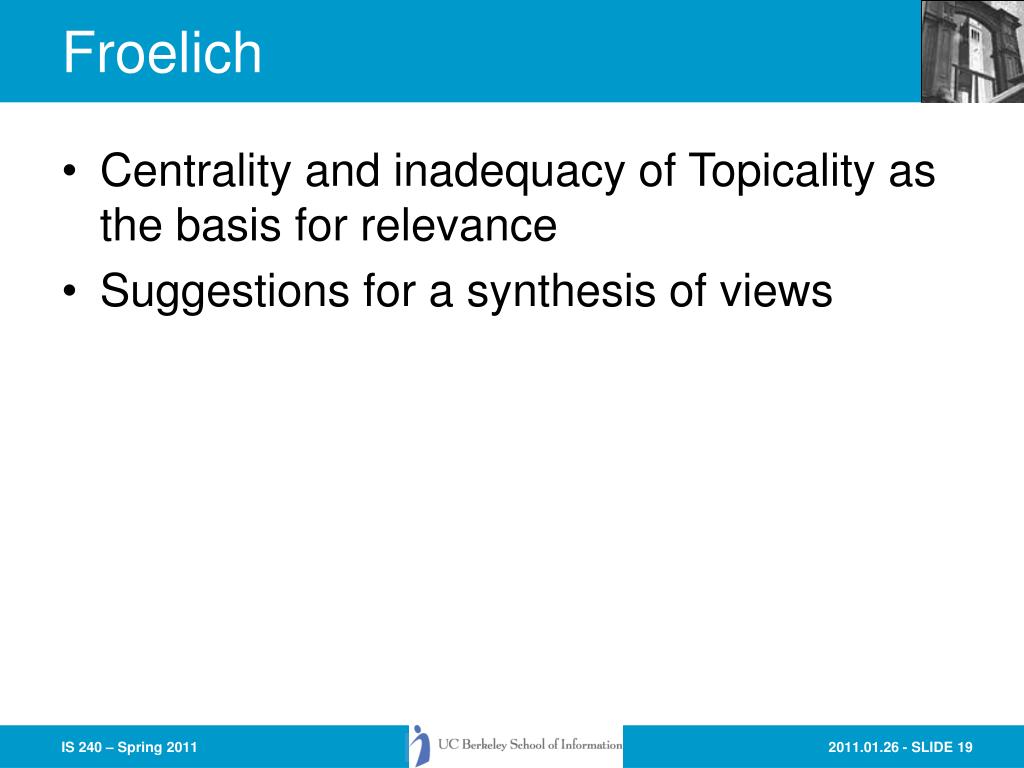 Froelich

• Centrality and inadequacy of Topicality as the basis for relevance
• Suggestions for a synthesis of views

IS 240 – Spring 2011

UC Berkeley School of Information

2011.01.26 - SLIDE 19